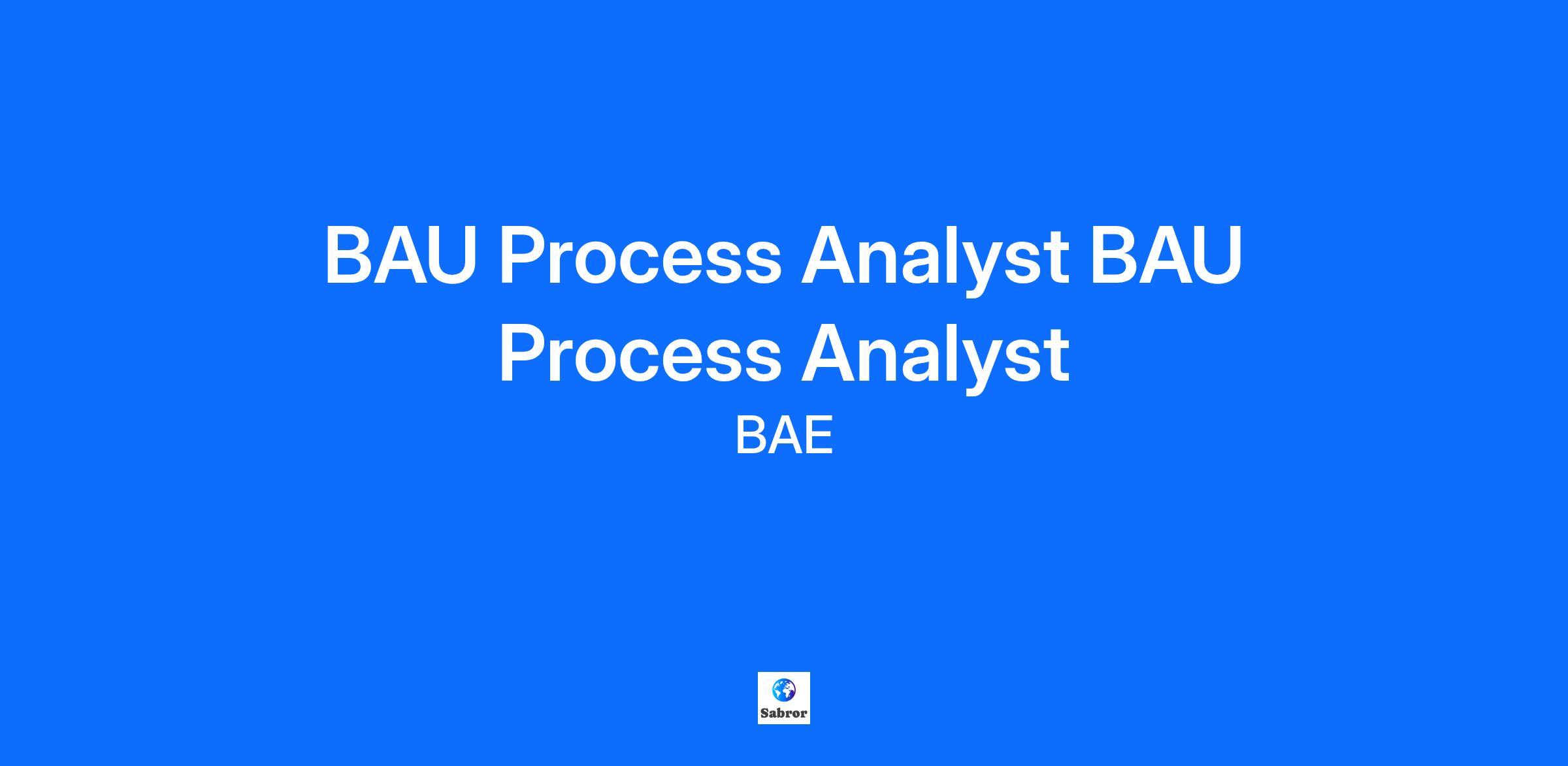 BAU Process Analyst BAU Process Analyst

BAE

Sabror